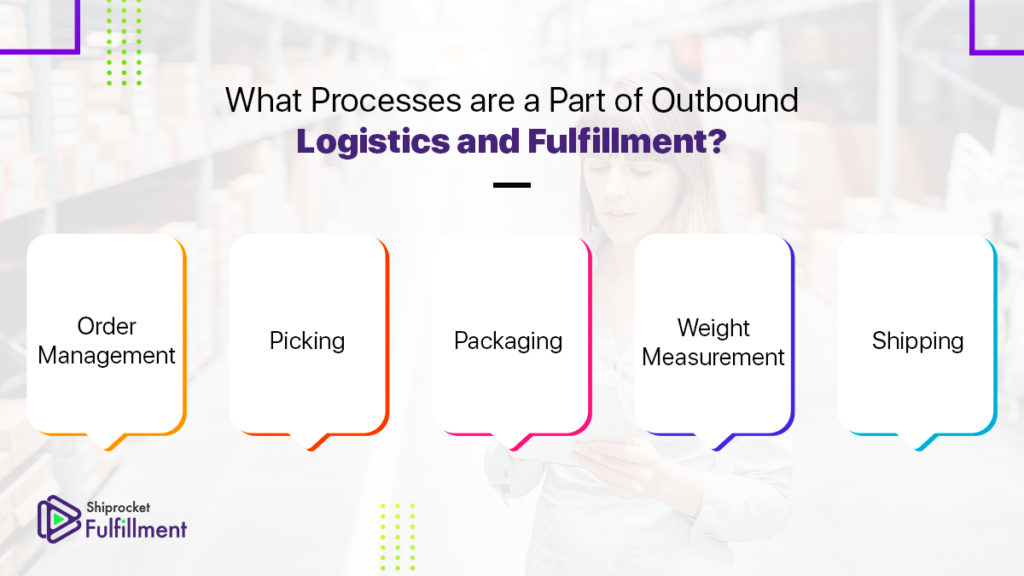 What Processes are a Part of Outbound
Logistics and Fulfillment?

Order Management

Picking

Packaging

Weight Measurement

Shipping

Shiprocket
Fulfillment